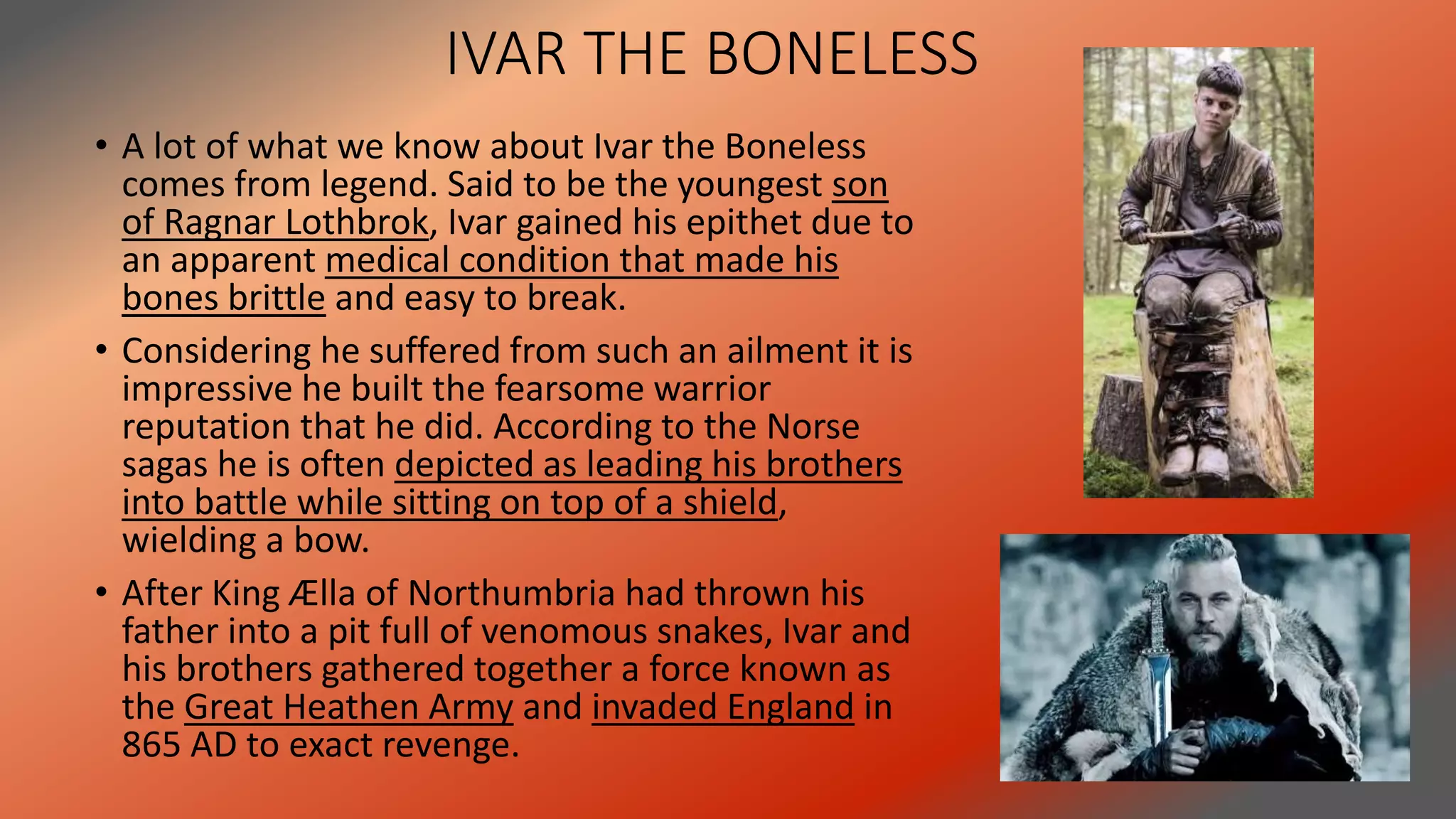 IVAR THE BONELESS

• A lot of what we know about Ivar the Boneless comes from legend. Said to be the youngest son of Ragnar Lothbrok, Ivar gained his epithet due to an apparent medical condition that made his bones brittle and easy to break.

• Considering he suffered from such an ailment it is impressive he built the fearsome warrior reputation that he did. According to the Norse sagas he is often depicted as leading his brothers into battle while sitting on top of a shield, wielding a bow.

• After King Ælla of Northumbria had thrown his father into a pit full of venomous snakes, Ivar and his brothers gathered together a force known as the Great Heathen Army and invaded England in 865 AD to exact revenge.